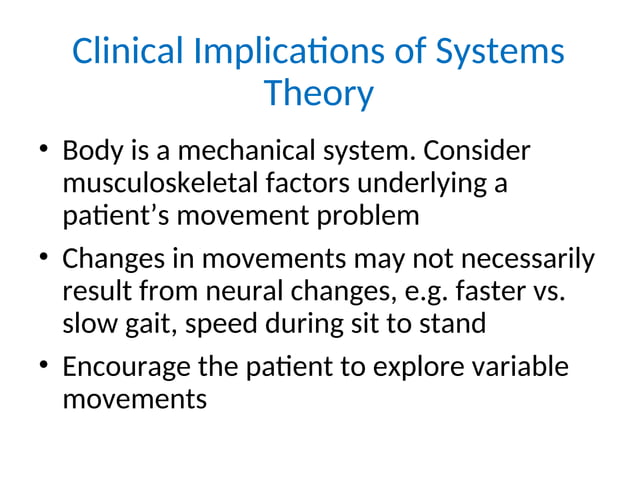 Clinical Implications of Systems Theory

• Body is a mechanical system. Consider musculoskeletal factors underlying a patient’s movement problem

• Changes in movements may not necessarily result from neural changes, e.g. faster vs. slow gait, speed during sit to stand

• Encourage the patient to explore variable movements